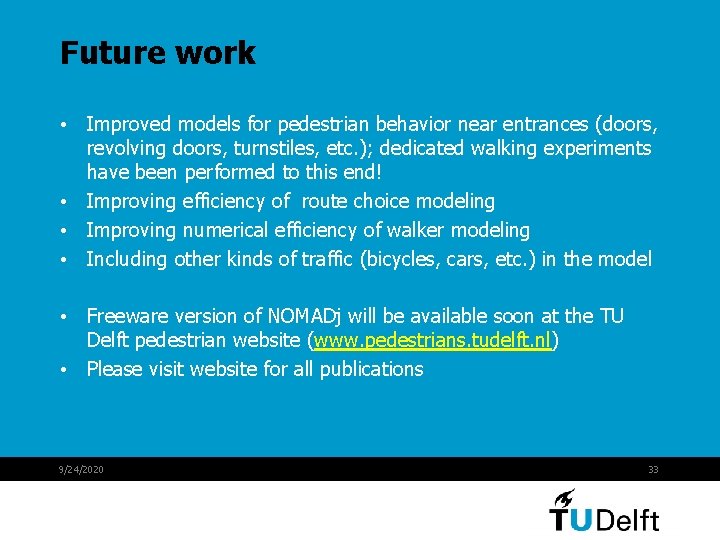 Future work

• Improved models for pedestrian behavior near entrances (doors, revolving doors, turnstiles, etc.); dedicated walking experiments have been performed to this end!
• Improving efficiency of route choice modeling
• Improving numerical efficiency of walker modeling
• Including other kinds of traffic (bicycles, cars, etc.) in the model

• Freeware version of NOMADj will be available soon at the TU Delft pedestrian website (www.pedestrians.tudelft.nl)
• Please visit website for all publications

9/24/2020

33

TUDelft